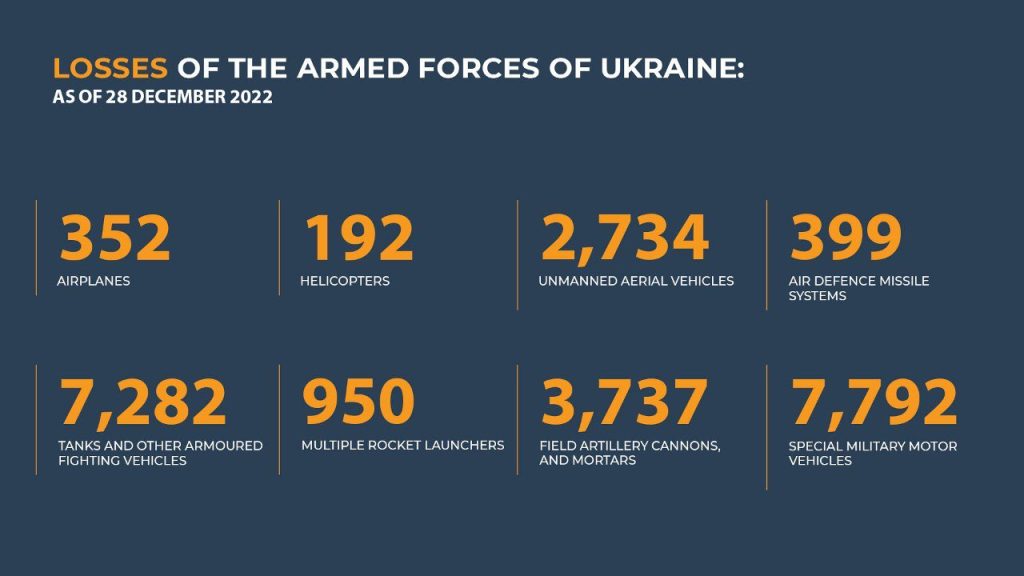 LOSSES OF THE ARMED FORCES OF UKRAINE:
AS OF 28 DECEMBER 2022

352
AIRPLANES

192
HELICOPTERS

2,734
UNMANNED AERIAL VEHICLES

399
AIR DEFENCE MISSILE SYSTEMS

7,282
TANKS AND OTHER ARMOURED FIGHTING VEHICLES

950
MULTIPLE ROCKET LAUNCHERS

3,737
FIELD ARTILLERY CANNONS, AND MORTARS

7,792
SPECIAL MILITARY MOTOR VEHICLES